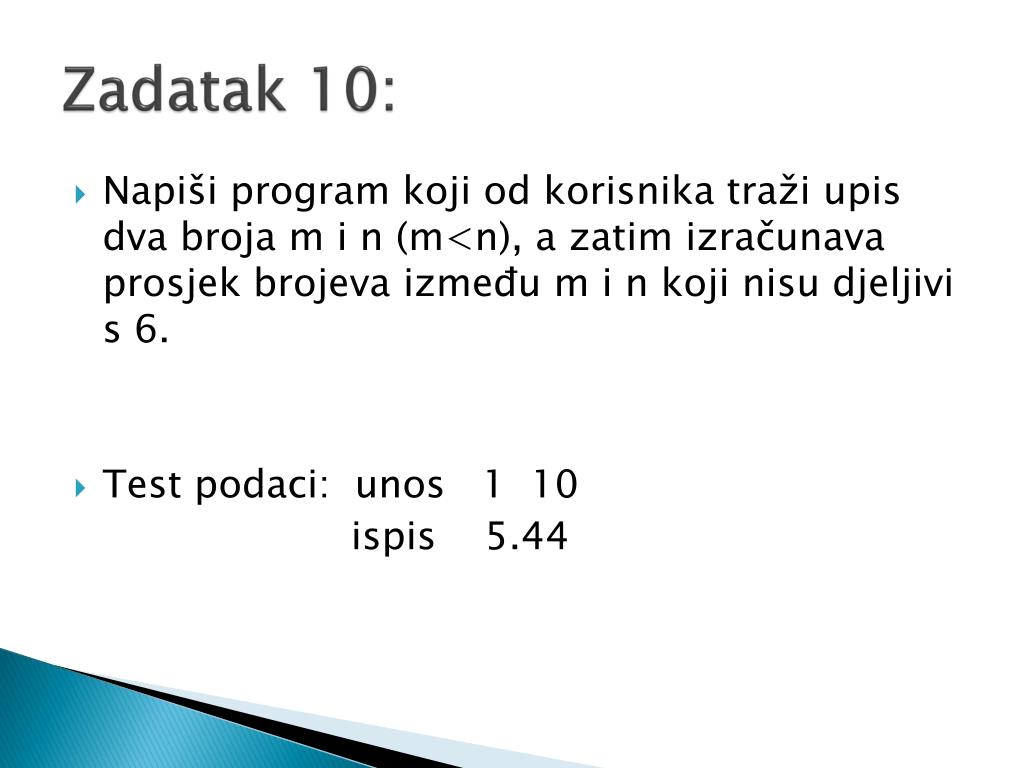 Zadatak 10:

Napiši program koji od korisnika traži upis dva broja m i n (m<n), a zatim izračunava prosjek brojeva između m i n koji nisu djeljivi s 6.

Test podaci: unos 1 10
ispis 5.44